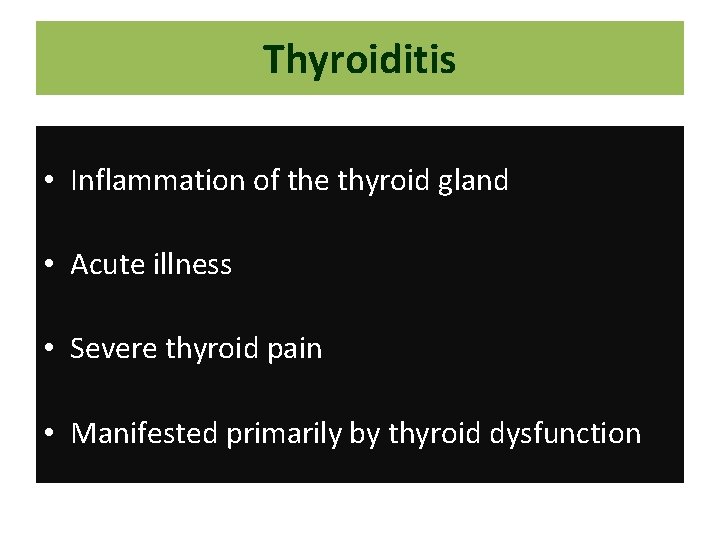 Thyroiditis

• Inflammation of the thyroid gland

• Acute illness

• Severe thyroid pain

• Manifested primarily by thyroid dysfunction